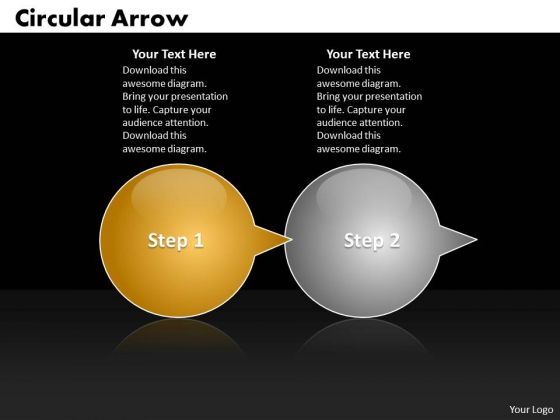 Circular Arrow

Your Text Here
Download this awesome diagram. Bring your presentation to life. Capture your audience attention. Download this awesome diagram.

Your Text Here
Download this awesome diagram. Bring your presentation to life. Capture your audience attention. Download this awesome diagram.

Step 1

Step 2

Your Logo